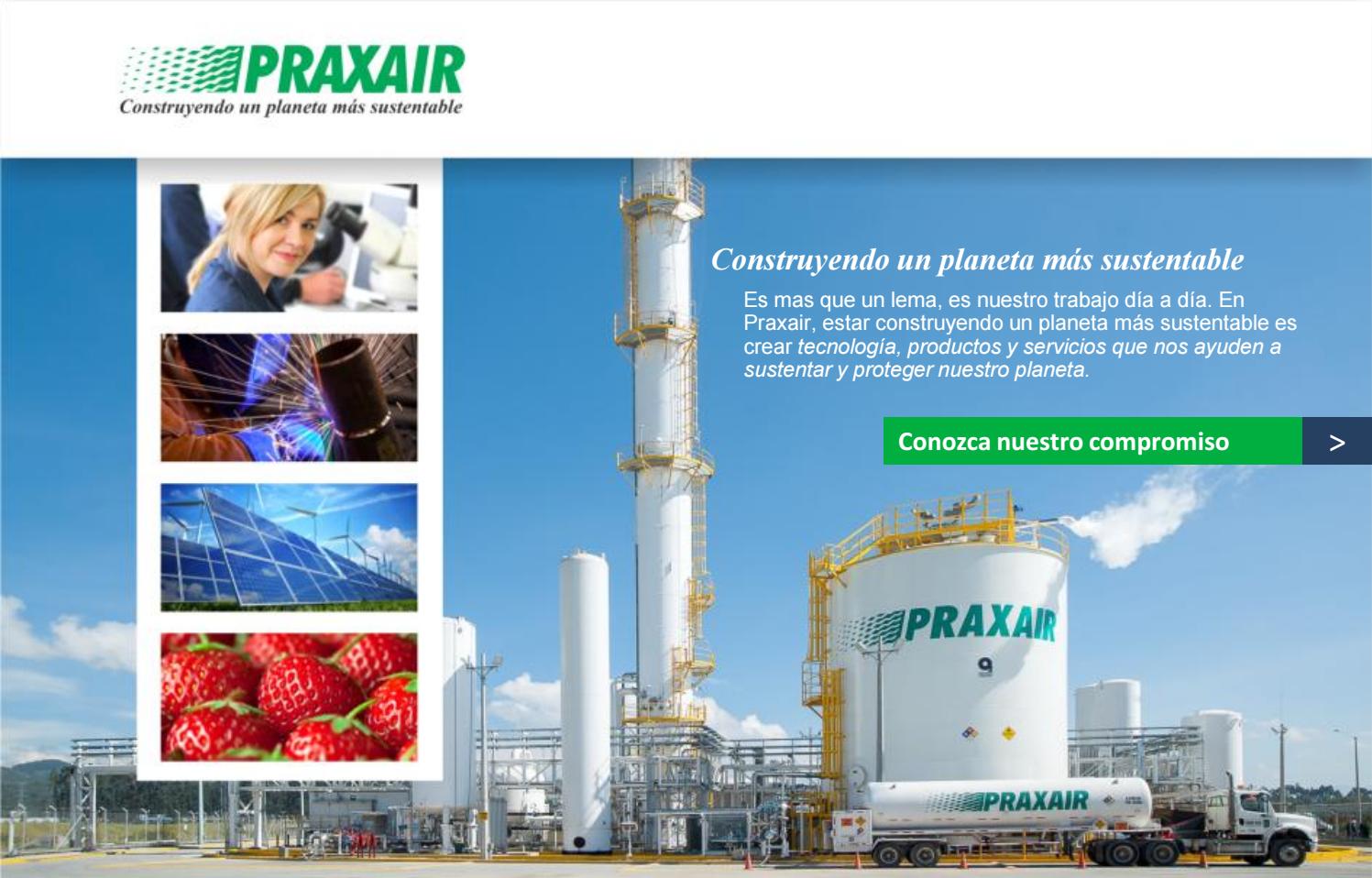 PRAXAIR
Construyendo un planeta más sustentable

Construyendo un planeta más sustentable

Es mas que un lema, es nuestro trabajo día a día. En Praxair, estar construyendo un planeta más sustentable es crear tecnología, productos y servicios que nos ayuden a sustentar y proteger nuestro planeta.

Conozca nuestro compromiso >

PRAXAIR

PRAXAIR